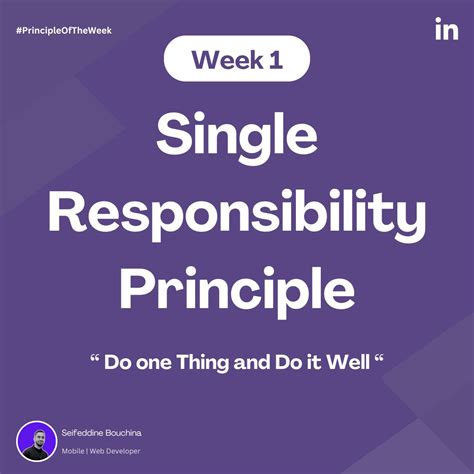 #PrincipleOfTheWeek

in

Week 1

Single Responsibility Principle

“ Do one Thing and Do it Well “

Seifeddine Bouchina
Mobile | Web Developer